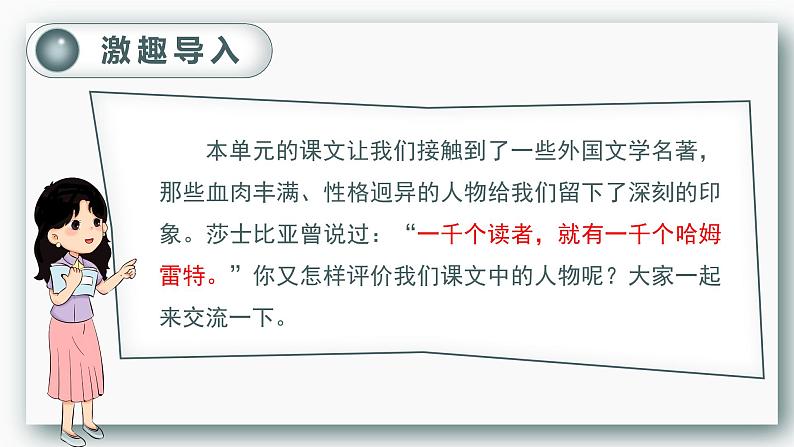 激趣导入

本单元的课文让我们接触到了一些外国文学名著，那些血肉丰满、性格迥异的人物给我们留下了深刻的印象。莎士比亚曾说过：“一千个读者，就有一千个哈姆雷特。”你又怎样评价我们课文中的人物呢？大家一起来交流一下。